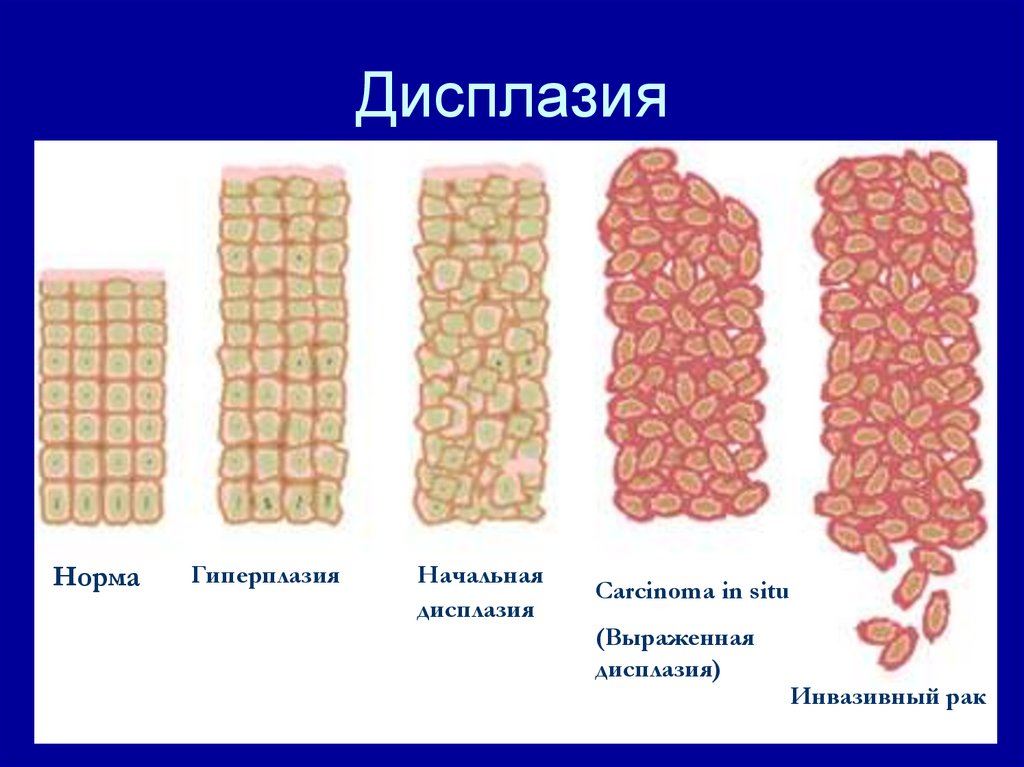 Дисплазия

Норма

Гиперплазия

Начальная дисплазия

Carcinoma in situ

(Выраженная дисплазия)

Инвазивный рак